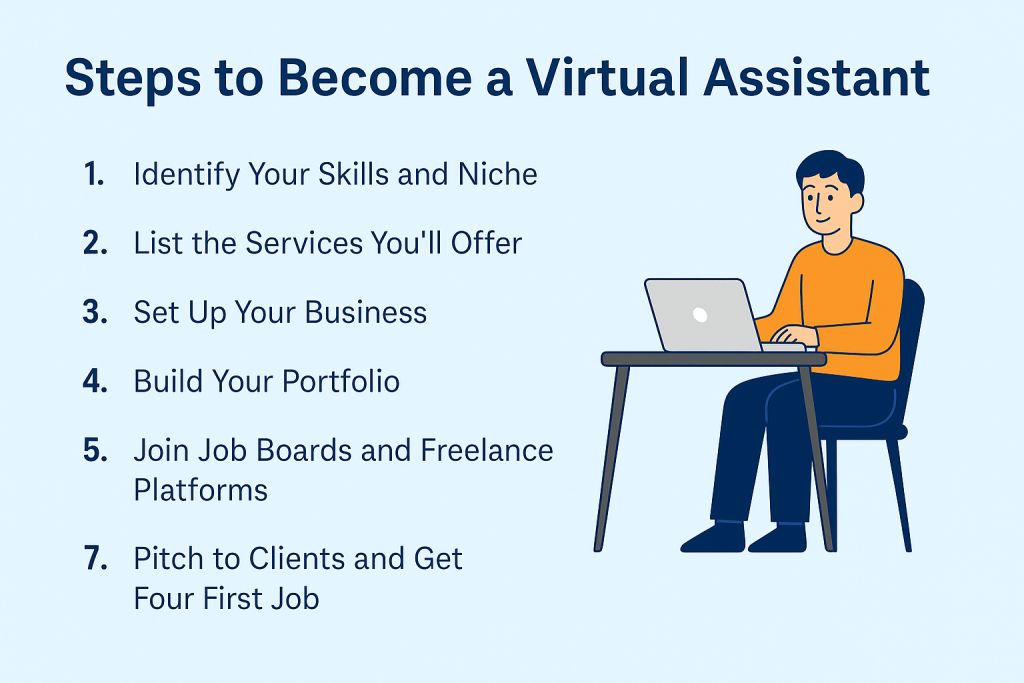 Steps to Become a Virtual Assistant

1. Identify Your Skills and Niche

2. List the Services You'll Offer

3. Set Up Your Business

4. Build Your Portfolio

5. Join Job Boards and Freelance Platforms

7. Pitch to Clients and Get Four First Job